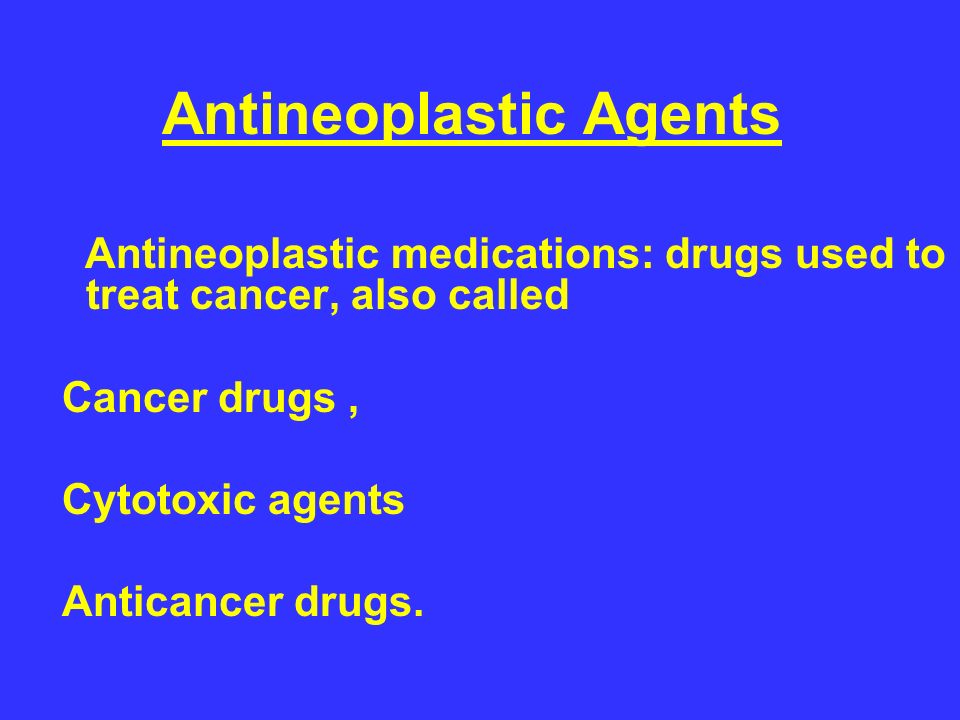 Antineoplastic Agents

Antineoplastic medications: drugs used to treat cancer, also called

Cancer drugs ,

Cytotoxic agents

Anticancer drugs.